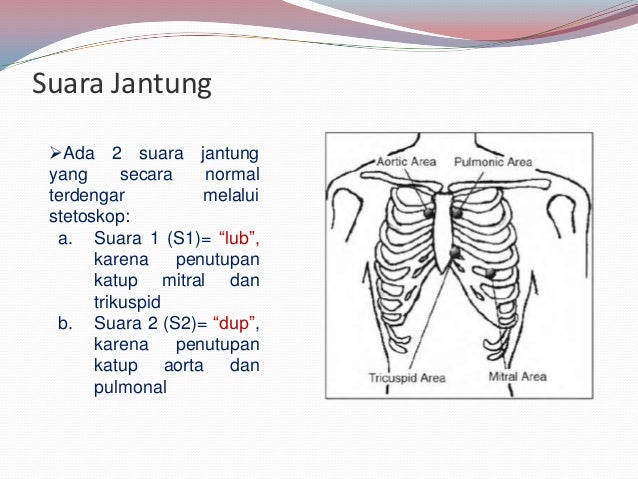 Suara Jantung

➢Ada 2 suara jantung yang secara normal terdengar melalui stetoskop:

a. Suara 1 (S1)= “lub”, karena penutupan katup mitral dan trikuspid

b. Suara 2 (S2)= “dup”, karena penutupan katup aorta dan pulmonal

Aortic Area
Pulmonic Area
Tricuspid Area
Mitral Area